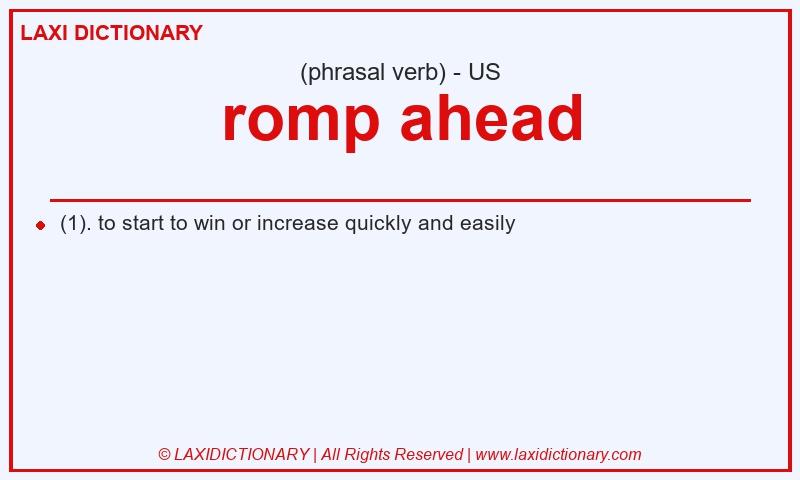 LAXI DICTIONARY

(phrasal verb) - US

romp ahead

(1). to start to win or increase quickly and easily

© LAXIDICTIONARY | All Rights Reserved | www.laxidictionary.com